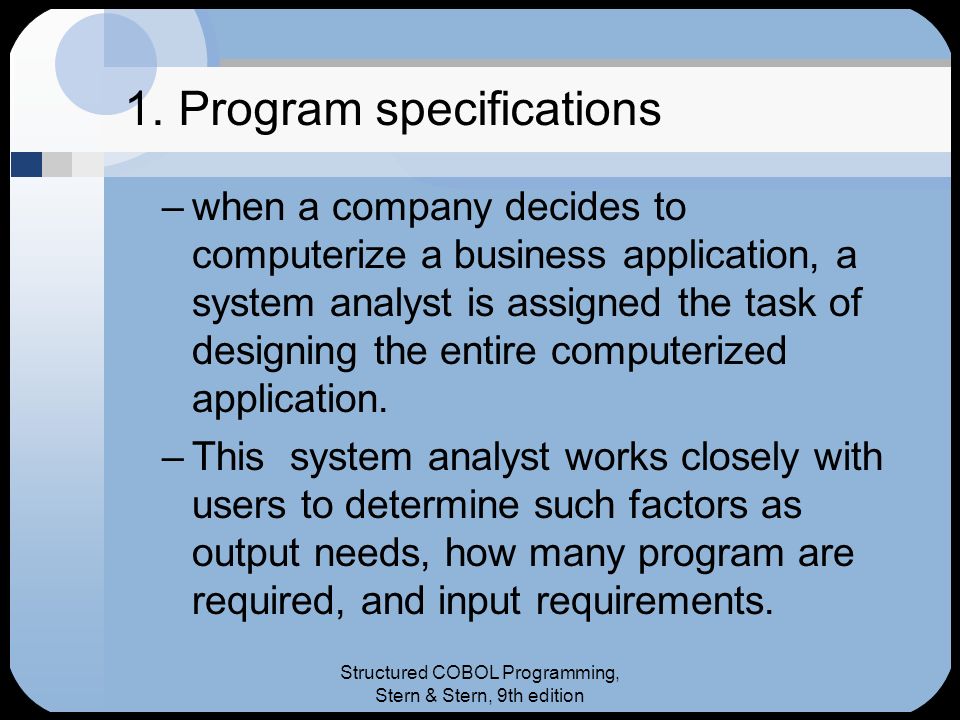 1. Program specifications

– when a company decides to computerize a business application, a system analyst is assigned the task of designing the entire computerized application.

– This system analyst works closely with users to determine such factors as output needs, how many program are required, and input requirements.

Structured COBOL Programming, Stern & Stern, 9th edition